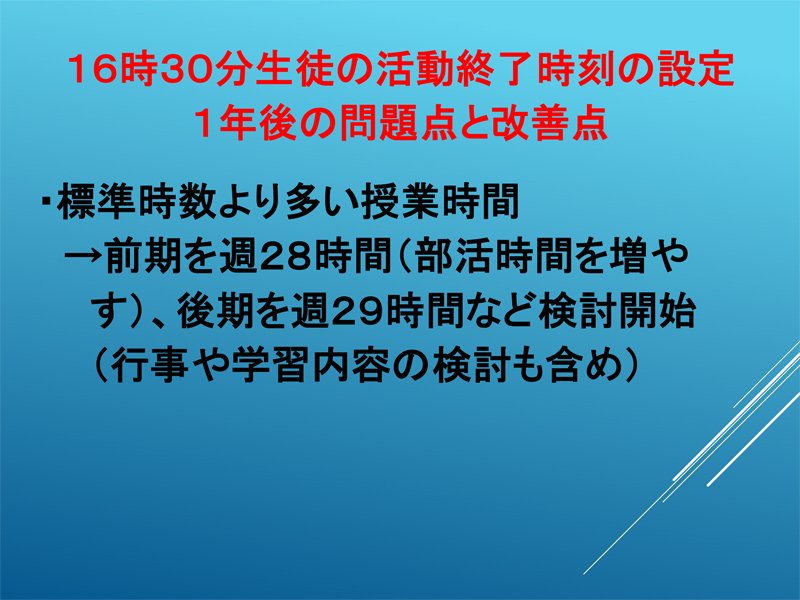 16時30分生徒の活動終了時刻の設定
1年後の問題点と改善点

・標準時数より多い授業時間
→前期を週28時間（部活時間を増やす）、後期を週29時間など検討開始（行事や学習内容の検討も含め）